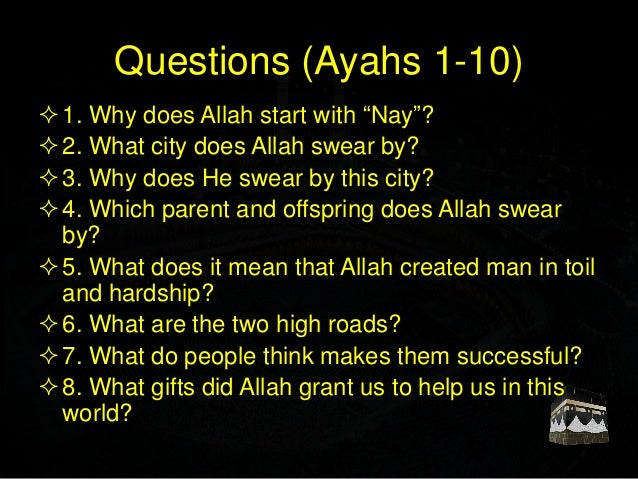 Questions (Ayahs 1-10)

✧ 1. Why does Allah start with “Nay”?
✧ 2. What city does Allah swear by?
✧ 3. Why does He swear by this city?
✧ 4. Which parent and offspring does Allah swear by?
✧ 5. What does it mean that Allah created man in toil and hardship?
✧ 6. What are the two high roads?
✧ 7. What do people think makes them successful?
✧ 8. What gifts did Allah grant us to help us in this world?